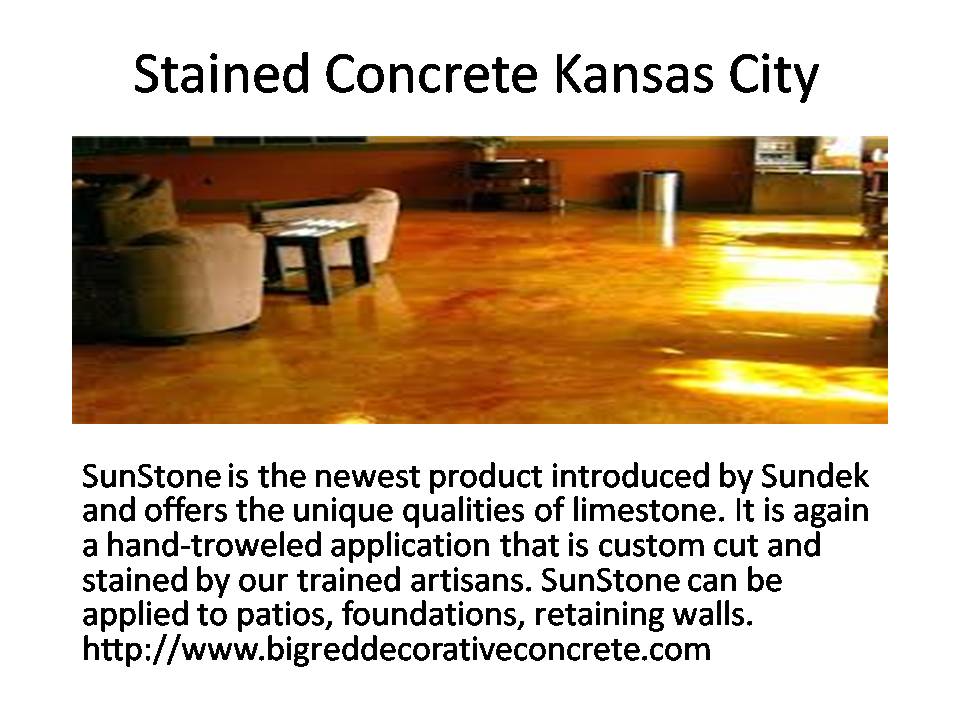 Stained Concrete Kansas City

SunStone is the newest product introduced by Sundek and offers the unique qualities of limestone. It is again a hand-troweled application that is custom cut and stained by our trained artisans. SunStone can be applied to patios, foundations, retaining walls. http://www.bigreddecorativeconcrete.com